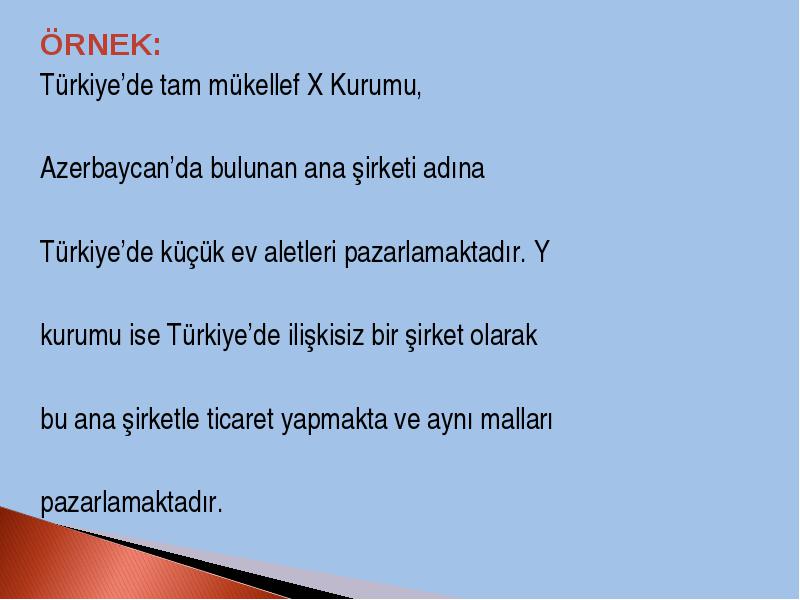 ÖRNEK:

Türkiye’de tam mükellef X Kurumu, Azerbaycan’da bulunan ana şirketi adına Türkiye’de küçük ev aletleri pazarlamaktadır. Y kurumu ise Türkiye’de ilişkisiz bir şirket olarak bu ana şirketle ticaret yapmakta ve aynı malları pazarlamaktadır.